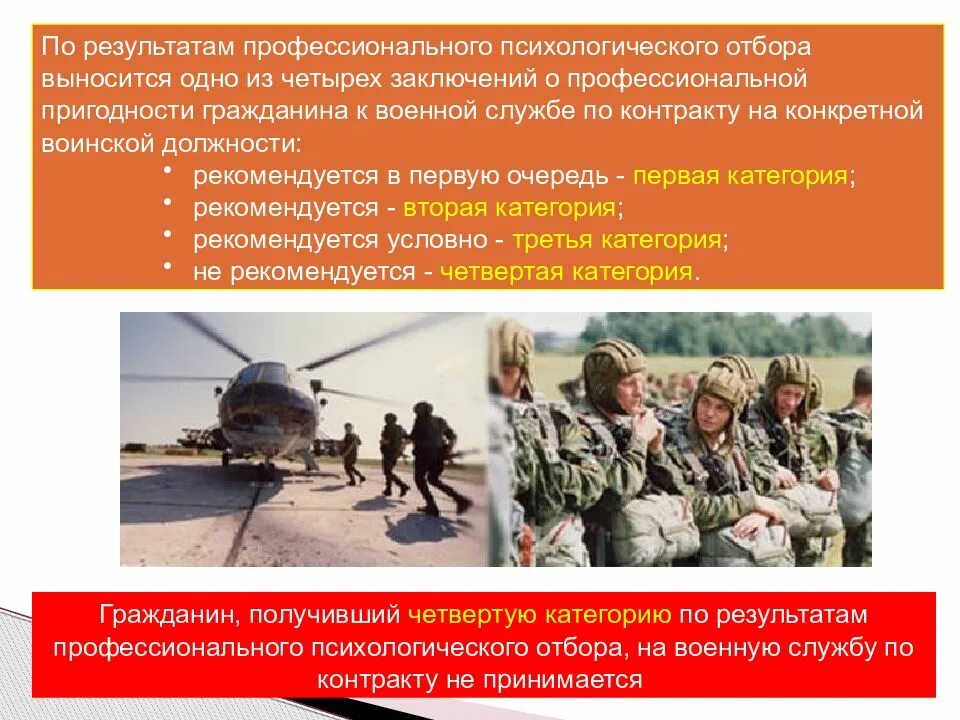 По результатам профессионального психологического отбора выносится одно из четырех заключений о профессиональной пригодности гражданина к военной службе по контракту на конкретной воинской должности:

• рекомендуется в первую очередь - первая категория;
• рекомендуется - вторая категория;
• рекомендуется условно - третья категория;
• не рекомендуется - четвертая категория.

Гражданин, получивший четвертую категорию по результатам профессионального психологического отбора, на военную службу по контракту не принимается